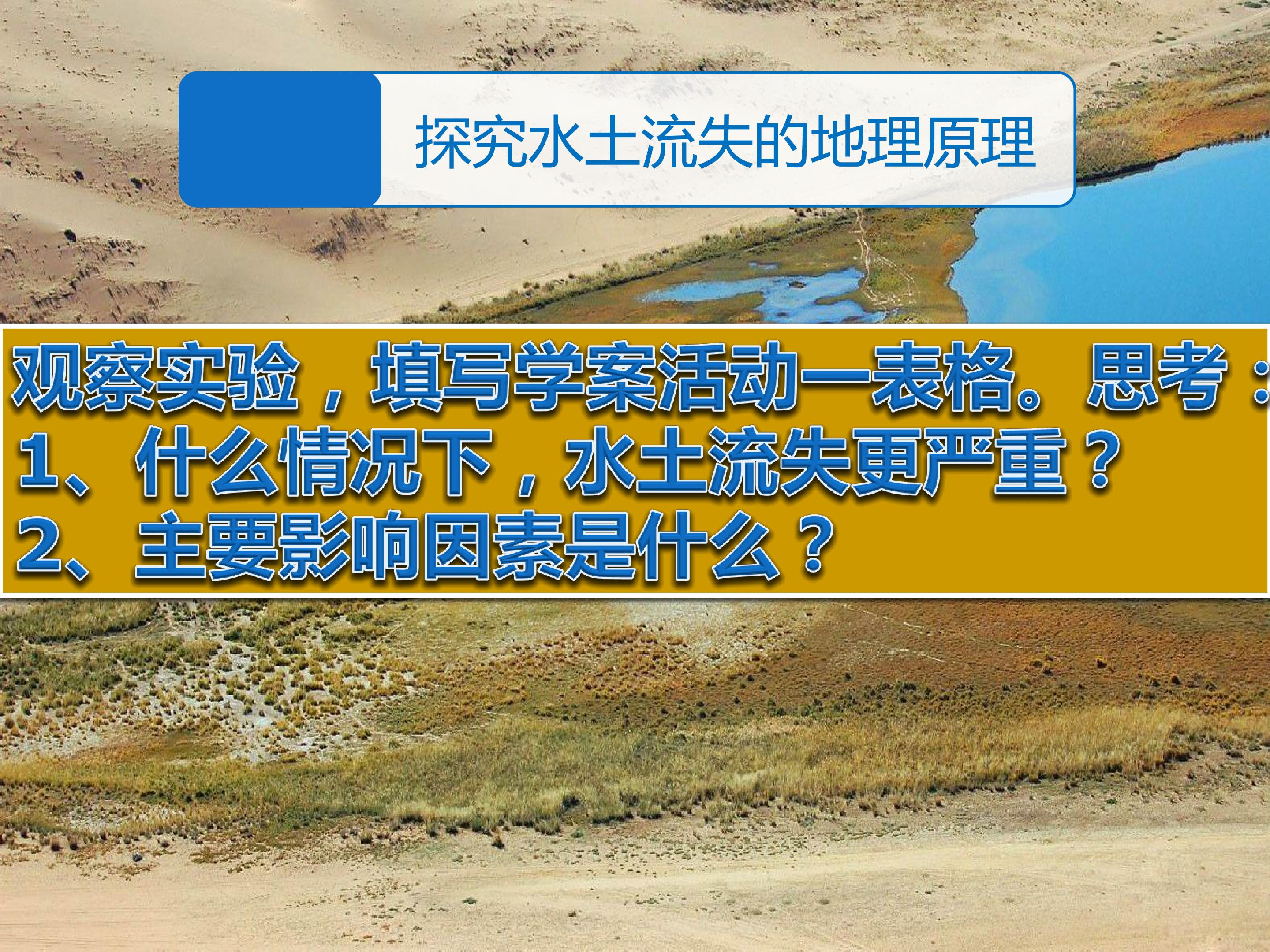 探究水土流失的地理原理

观察实验，填写学案活动一表格。思考：

1、什么情况下，水土流失更严重？

2、主要影响因素是什么？